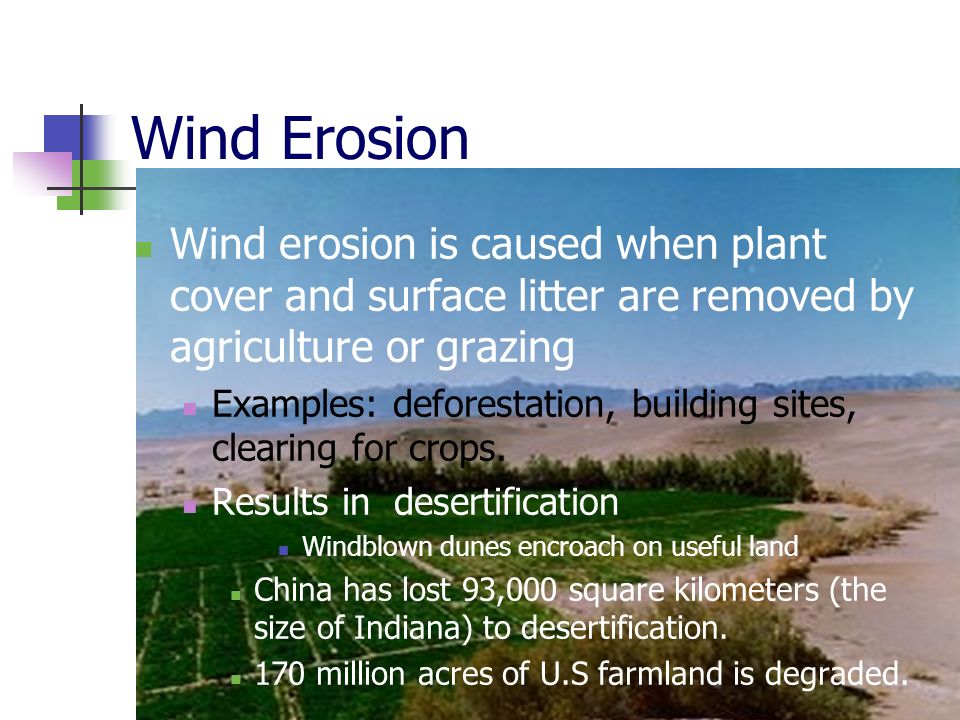 Wind Erosion

Wind erosion is caused when plant cover and surface litter are removed by agriculture or grazing

Examples: deforestation, building sites, clearing for crops.

Results in desertification

Windblown dunes encroach on useful land

China has lost 93,000 square kilometers (the size of Indiana) to desertification.

170 million acres of U.S farmland is degraded.